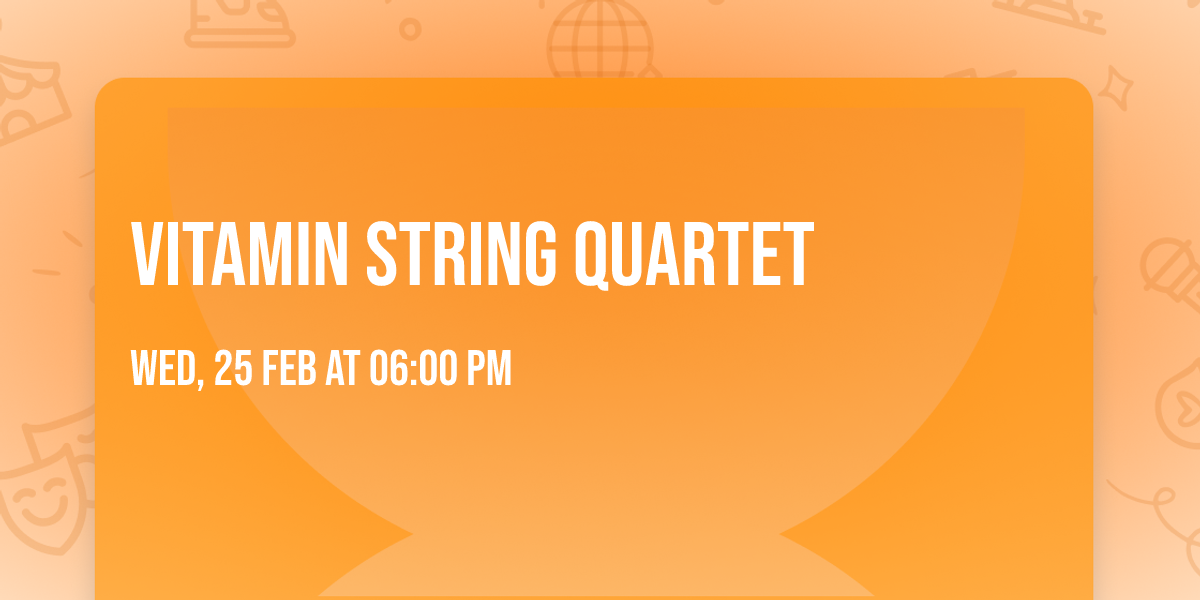 VITAMIN STRING QUARTET

WED, 25 FEB AT 06:00 PM